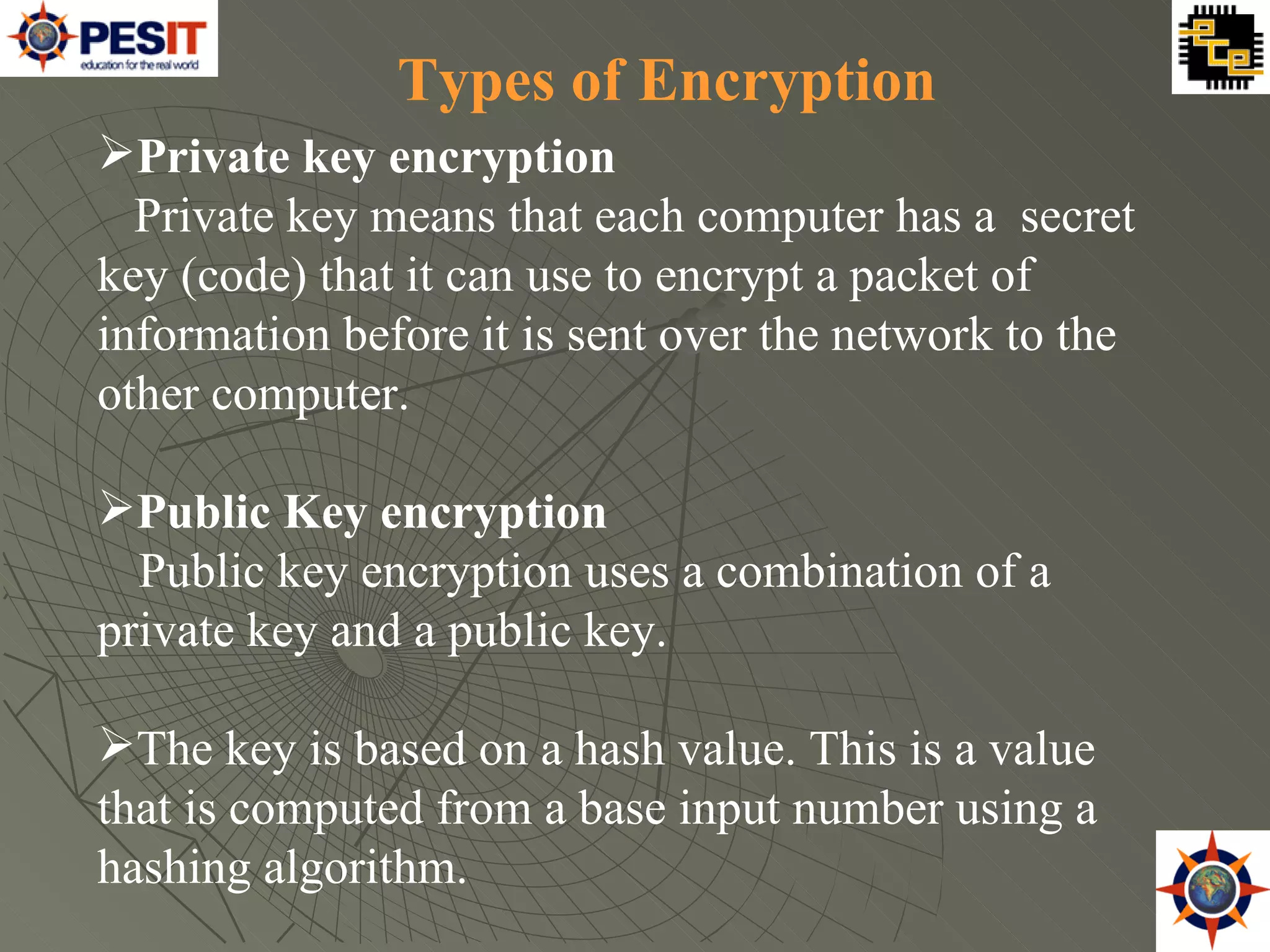 PESIT
education for the real world

Types of Encryption

➢Private key encryption
Private key means that each computer has a secret key (code) that it can use to encrypt a packet of information before it is sent over the network to the other computer.

➢Public Key encryption
Public key encryption uses a combination of a private key and a public key.

➢The key is based on a hash value. This is a value that is computed from a base input number using a hashing algorithm.